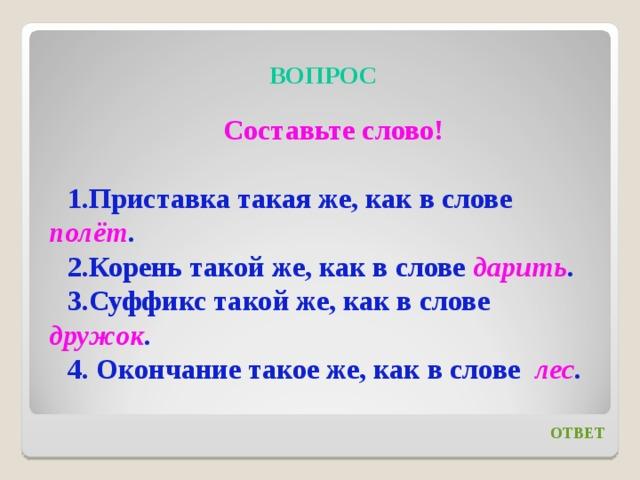 ВОПРОС

Составьте слово!

1.Приставка такая же, как в слове полёт.

2.Корень такой же, как в слове дарить.

3.Суффикс такой же, как в слове дружок.

4. Окончание такое же, как в слове лес.

ОТВЕТ